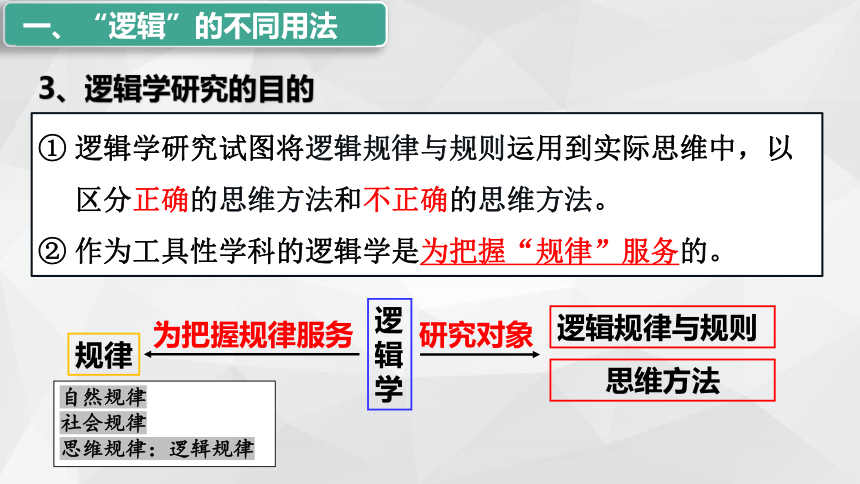 一、“逻辑”的不同用法

3、逻辑学研究的目的

① 逻辑学研究试图将逻辑规律与规则运用到实际思维中，以区分正确的思维方法和不正确的思维方法。

② 作为工具性学科的逻辑学是为把握“规律”服务的。

规律

为把握规律服务

逻辑学

研究对象

逻辑规律与规则

思维方法

自然规律
社会规律
思维规律：逻辑规律